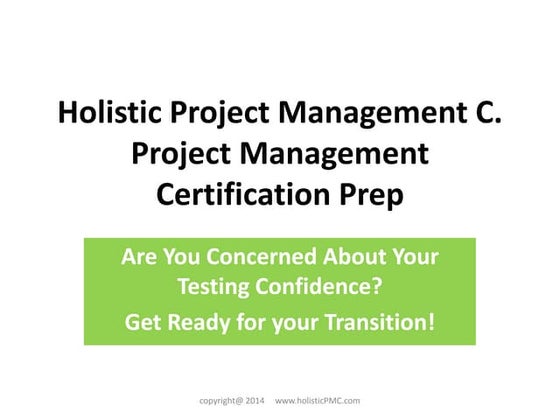 Holistic Project Management C.
Project Management
Certification Prep

Are You Concerned About Your Testing Confidence?

Get Ready for your Transition!

copyright@ 2014 www.holisticPMC.com